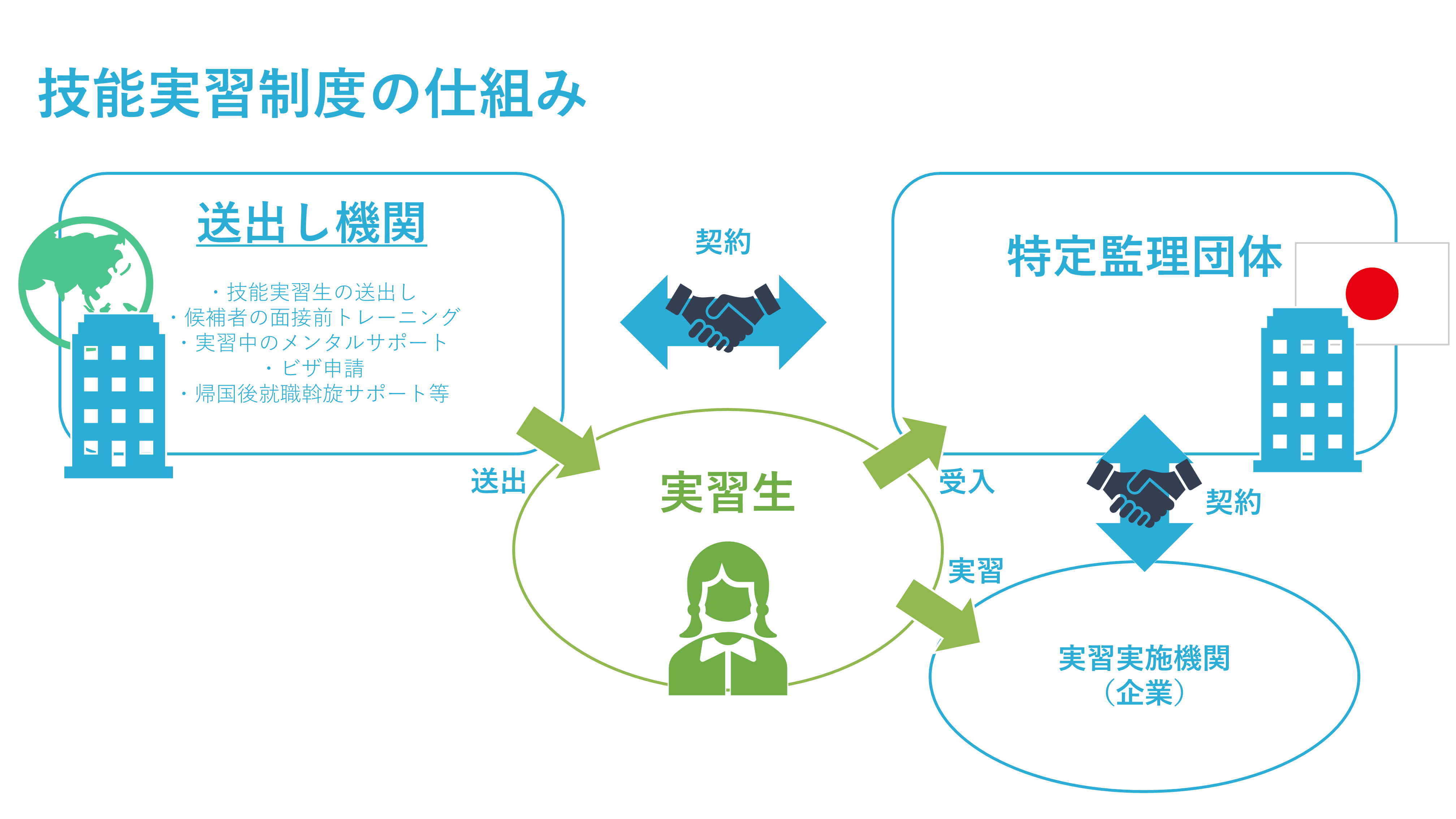 技能実習制度の仕組み

送出し機関

・技能実習生の送出し
・候補者の面接前トレーニング
・実習中のメンタルサポート
・ビザ申請
・帰国後就職斡旋サポート等

契約

特定監理団体

送出

実習生

受入

契約

実習

実習実施機関
（企業）